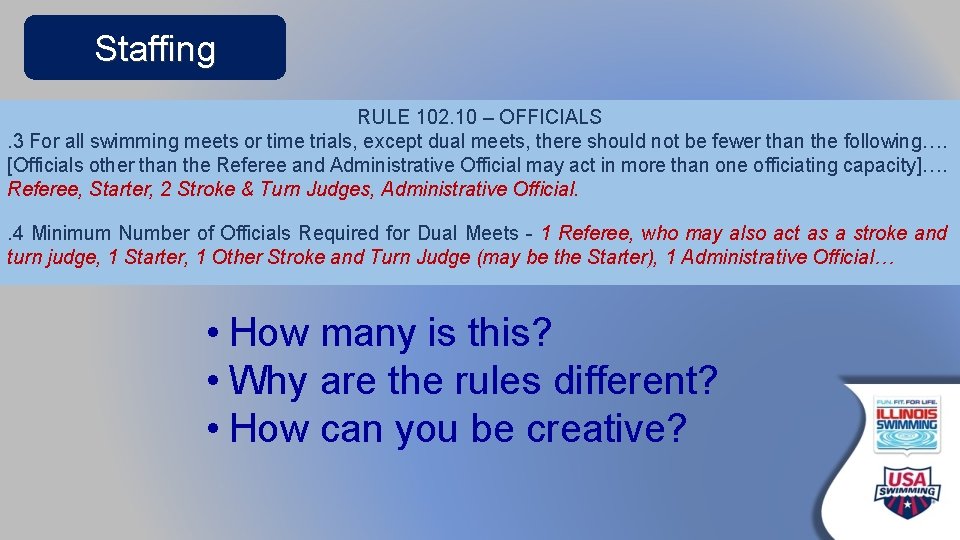 Staffing

RULE 102.10 – OFFICIALS
.3 For all swimming meets or time trials, except dual meets, there should not be fewer than the following…. [Officials other than the Referee and Administrative Official may act in more than one officiating capacity]…. Referee, Starter, 2 Stroke & Turn Judges, Administrative Official.

.4 Minimum Number of Officials Required for Dual Meets - 1 Referee, who may also act as a stroke and turn judge, 1 Starter, 1 Other Stroke and Turn Judge (may be the Starter), 1 Administrative Official…

• How many is this?
• Why are the rules different?
• How can you be creative?

FUN. FIT. FOR LIFE.
ILLINOIS SWIMMING

USA SWIMMING